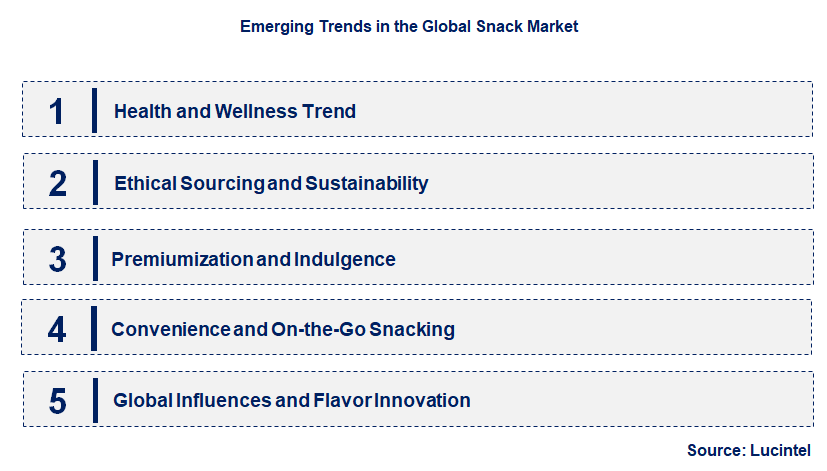 Emerging Trends in the Global Snack Market

1 Health and Wellness Trend

2 Ethical Sourcing and Sustainability

3 Premiumization and Indulgence

4 Convenience and On-the-Go Snacking

5 Global Influences and Flavor Innovation

Source: Lucintel